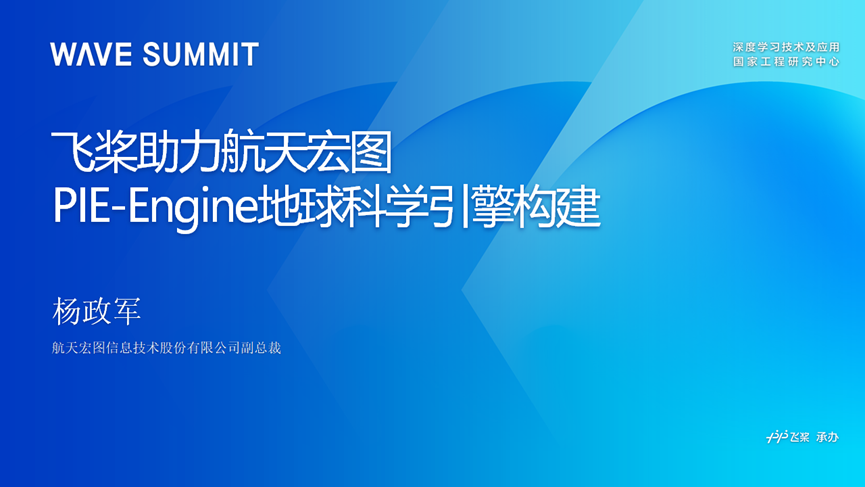 WAVE SUMMIT

深度学习技术及应用
国家工程研究中心

飞桨助力航天宏图
PIE-Engine地球科学引擎构建

杨政军

航天宏图信息技术股份有限公司副总裁

飞桨 承办